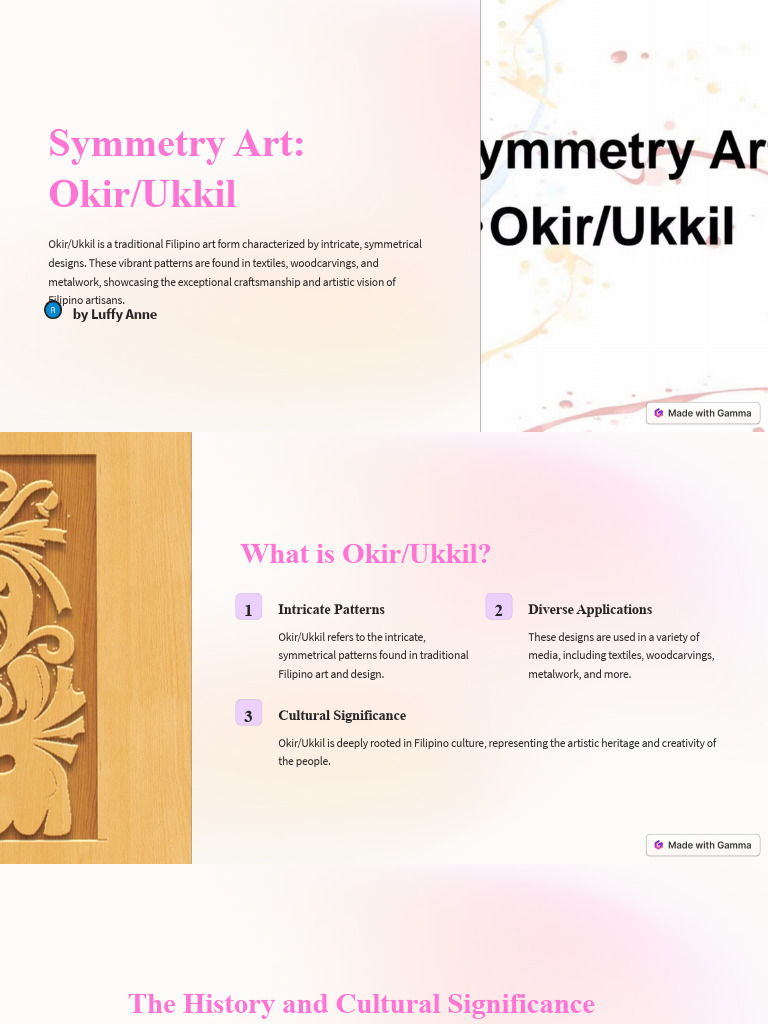 Symmetry Art: Okir/Ukkil

Okir/Ukkil is a traditional Filipino art form characterized by intricate, symmetrical designs. These vibrant patterns are found in textiles, woodcarvings, and metalwork, showcasing the exceptional craftsmanship and artistic vision of Filipino artisans.

R by Luffy Anne

ymmetry Ar
Okir/Ukkil

Made with Gamma

What is Okir/Ukkil?

1 Intricate Patterns

Okir/Ukkil refers to the intricate, symmetrical patterns found in traditional Filipino art and design.

2 Diverse Applications

These designs are used in a variety of media, including textiles, woodcarvings, metalwork, and more.

3 Cultural Significance

Okir/Ukkil is deeply rooted in Filipino culture, representing the artistic heritage and creativity of the people.

Made with Gamma

The History and Cultural Significance